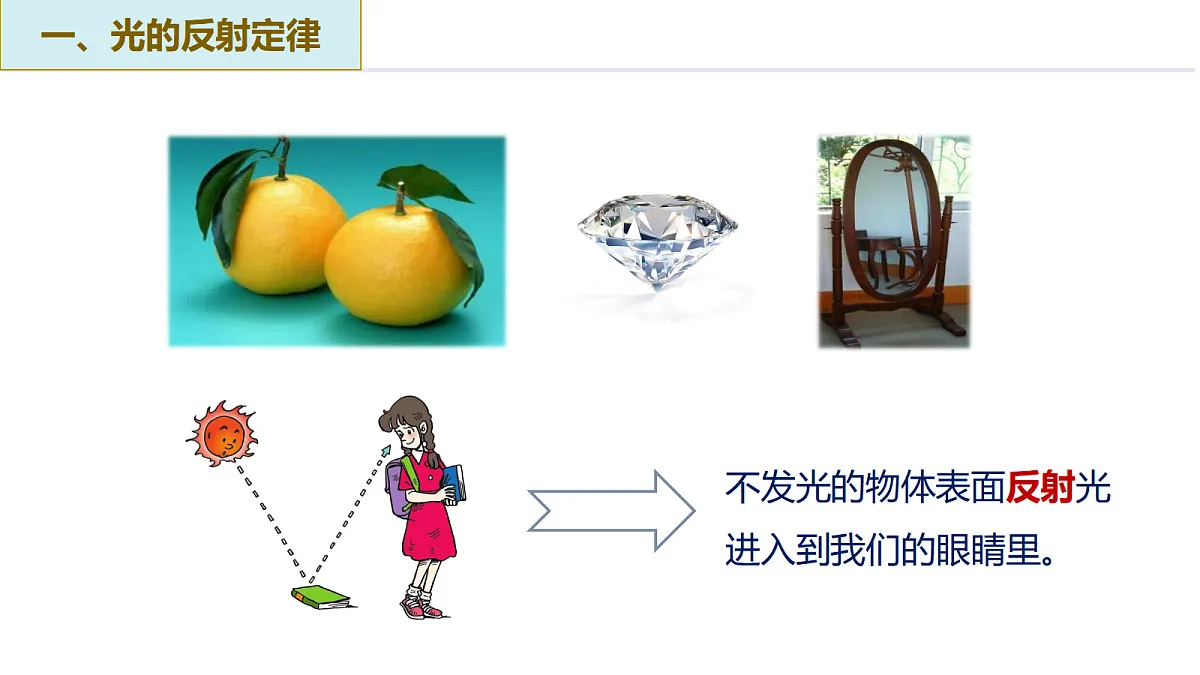 一、光的反射定律

不发光的物体表面反射光进入到我们的眼睛里。